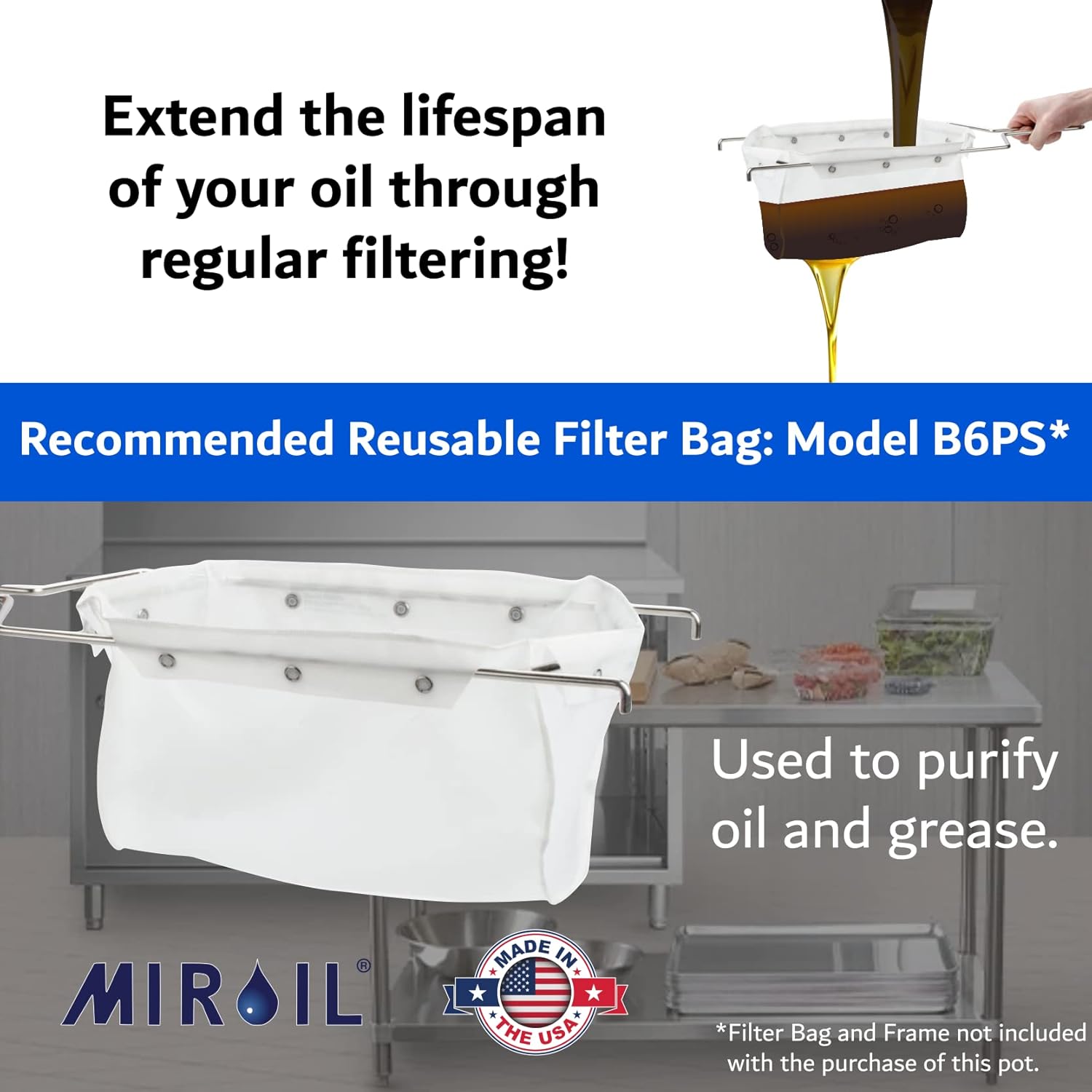 Extend the lifespan of your oil through regular filtering!

Recommended Reusable Filter Bag: Model B6PS*

Used to purify oil and grease.

MIROIL®

MADE IN THE USA

*Filter Bag and Frame not included with the purchase of this pot.